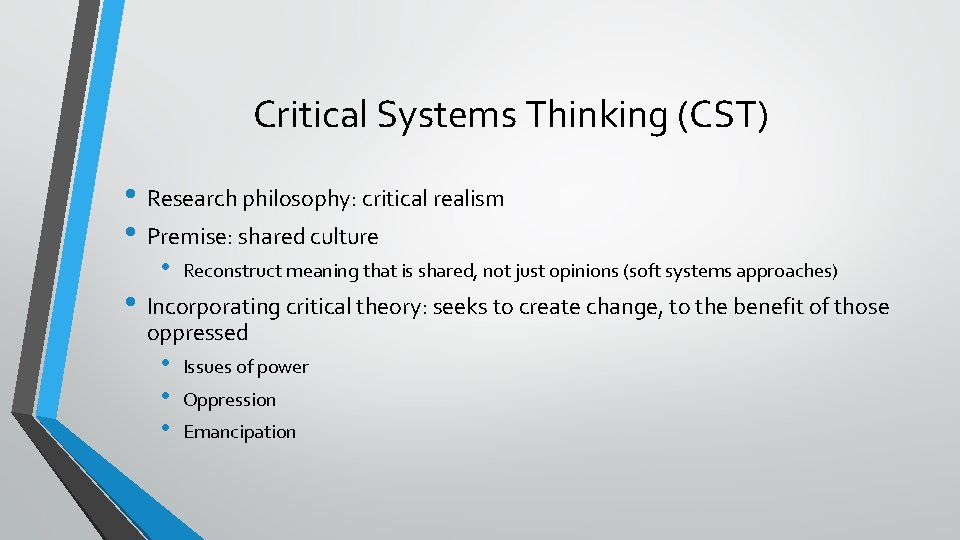 Critical Systems Thinking (CST)

• Research philosophy: critical realism
• Premise: shared culture
  • Reconstruct meaning that is shared, not just opinions (soft systems approaches)
• Incorporating critical theory: seeks to create change, to the benefit of those oppressed
  • Issues of power
  • Oppression
  • Emancipation